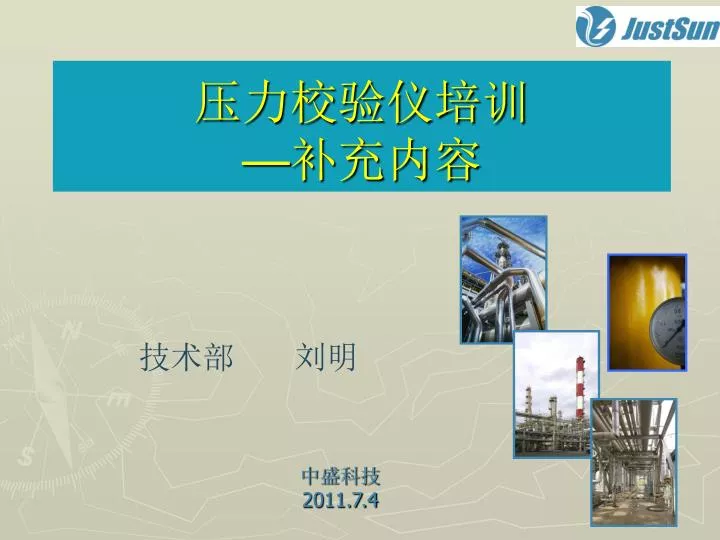 JustSun

压力校验仪培训
—补充内容

技术部 刘明

中盛科技
2011.7.4